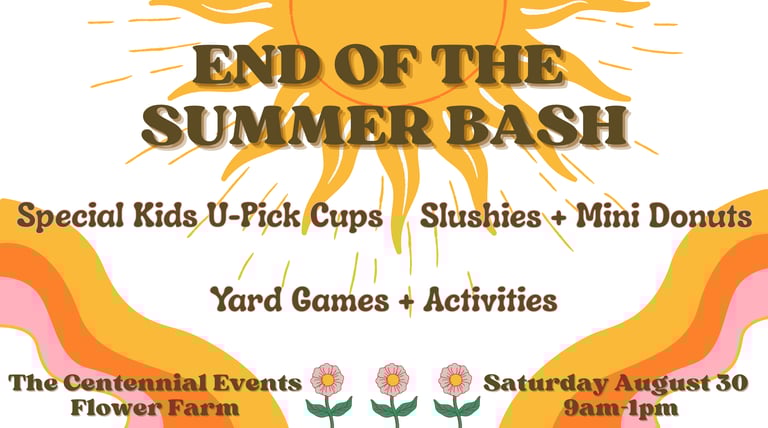 END OF THE SUMMER BASH

Special Kids U-Pick Cups

Slushies + Mini Donuts

Yard Games + Activities

The Centennial Events Flower Farm

Saturday August 30 9am-1pm